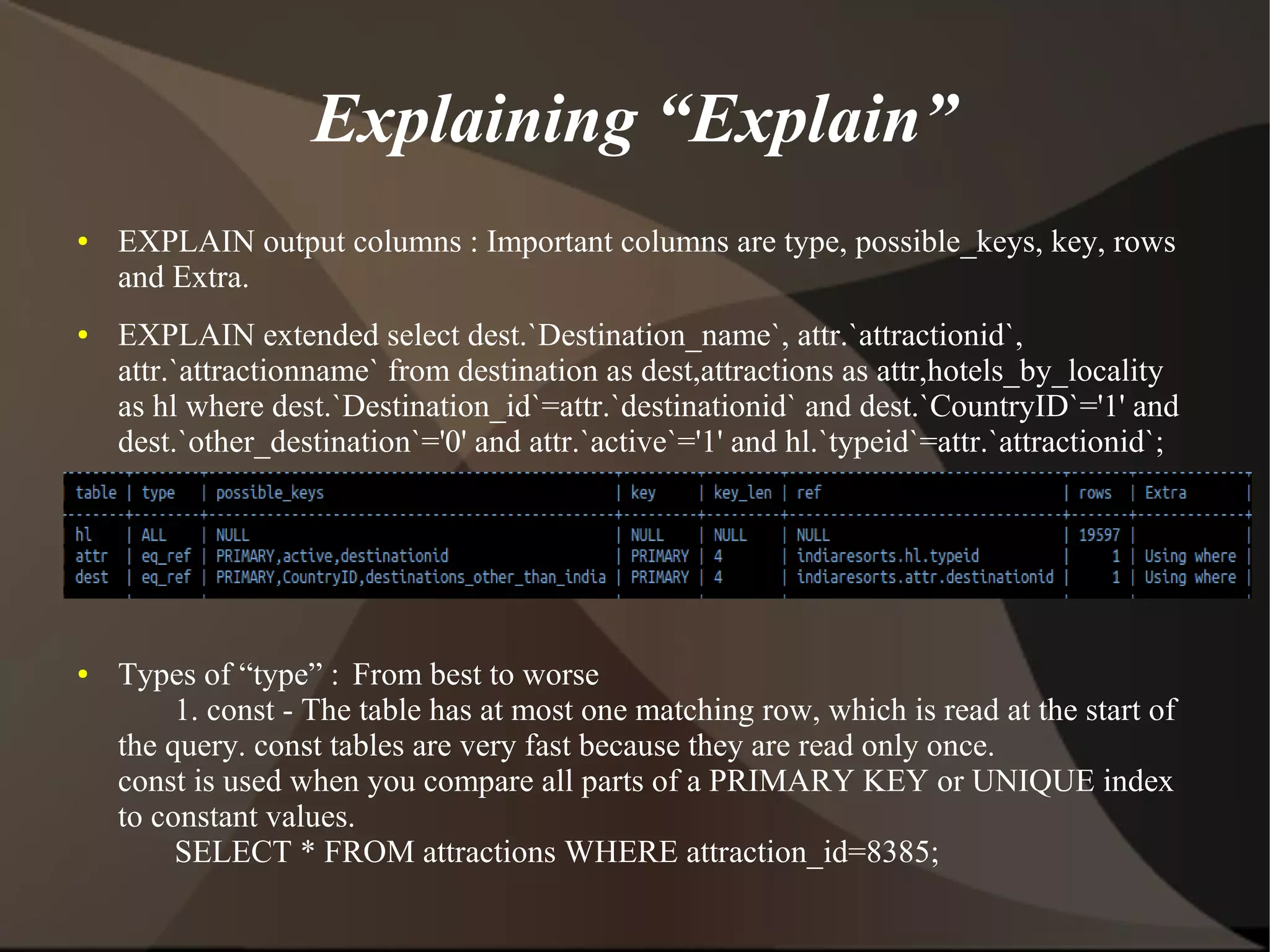 Explaining “Explain”

• EXPLAIN output columns : Important columns are type, possible_keys, key, rows and Extra.

• EXPLAIN extended select dest.`Destination_name`, attr.`attractionid`, attr.`attractionname` from destination as dest,attractions as attr,hotels_by_locality as hl where dest.`Destination_id`=attr.`destinationid` and dest.`CountryID`='1' and dest.`other_destination`='0' and attr.`active`='1' and hl.`typeid`=attr.`attractionid`;

| table | type | possible_keys | key | key_len | ref | rows | Extra |
|---|---|---|---|---|---|---|---|
| hl | ALL | NULL | NULL | NULL | NULL | 19597 | |
| attr | eq_ref | PRIMARY,active,destinationid | PRIMARY | 4 | indiaresorts.hl.typeid | 1 | Using where |
| dest | eq_ref | PRIMARY,CountryID,destinations_other_than_india | PRIMARY | 4 | indiaresorts.attr.destinationid | 1 | Using where |

• Types of “type” : From best to worse
1. const - The table has at most one matching row, which is read at the start of the query. const tables are very fast because they are read only once.
const is used when you compare all parts of a PRIMARY KEY or UNIQUE index to constant values.
SELECT * FROM attractions WHERE attraction_id=8385;